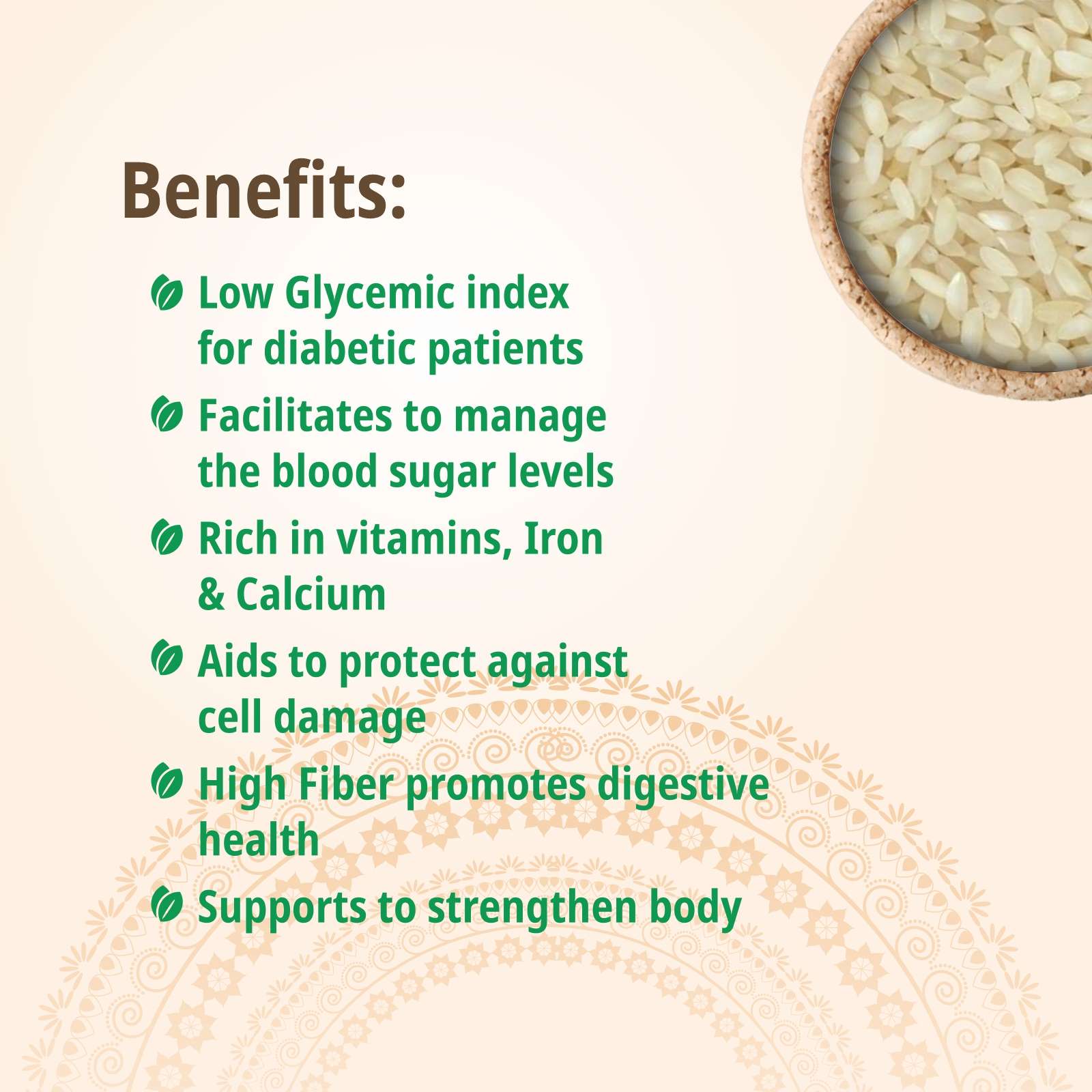 Benefits:

Low Glycemic index for diabetic patients

Facilitates to manage the blood sugar levels

Rich in vitamins, Iron & Calcium

Aids to protect against cell damage

High Fiber promotes digestive health

Supports to strengthen body